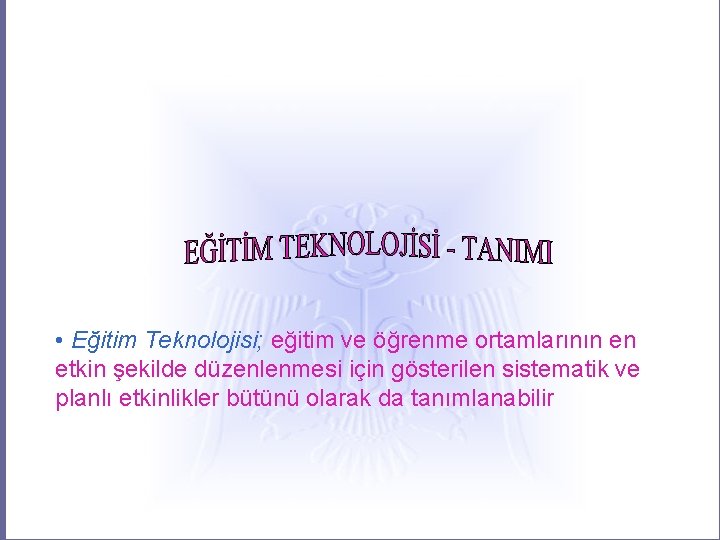 EĞİTİM TEKNOLOJİSİ - TANIMI

• Eğitim Teknolojisi; eğitim ve öğrenme ortamlarının en etkin şekilde düzenlenmesi için gösterilen sistematik ve planlı etkinlikler bütünü olarak da tanımlanabilir